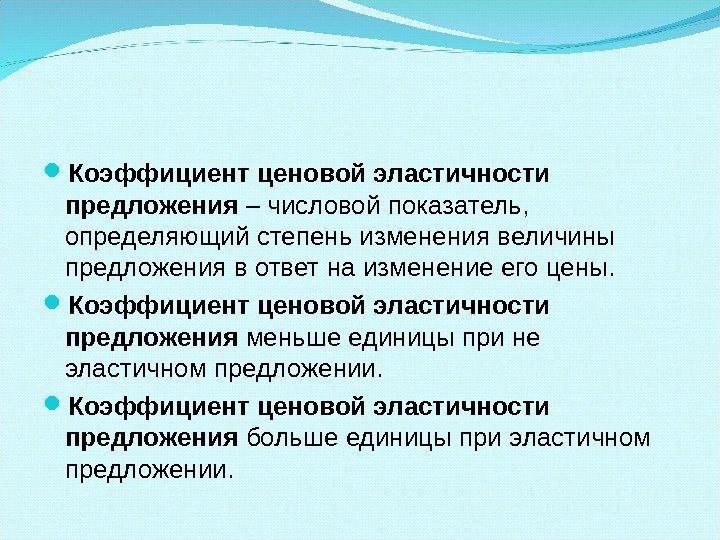 Коэффициент ценовой эластичности предложения – числовой показатель, определяющий степень изменения величины предложения в ответ на изменение его цены.

Коэффициент ценовой эластичности предложения меньше единицы при не эластичном предложении.

Коэффициент ценовой эластичности предложения больше единицы при эластичном предложении.